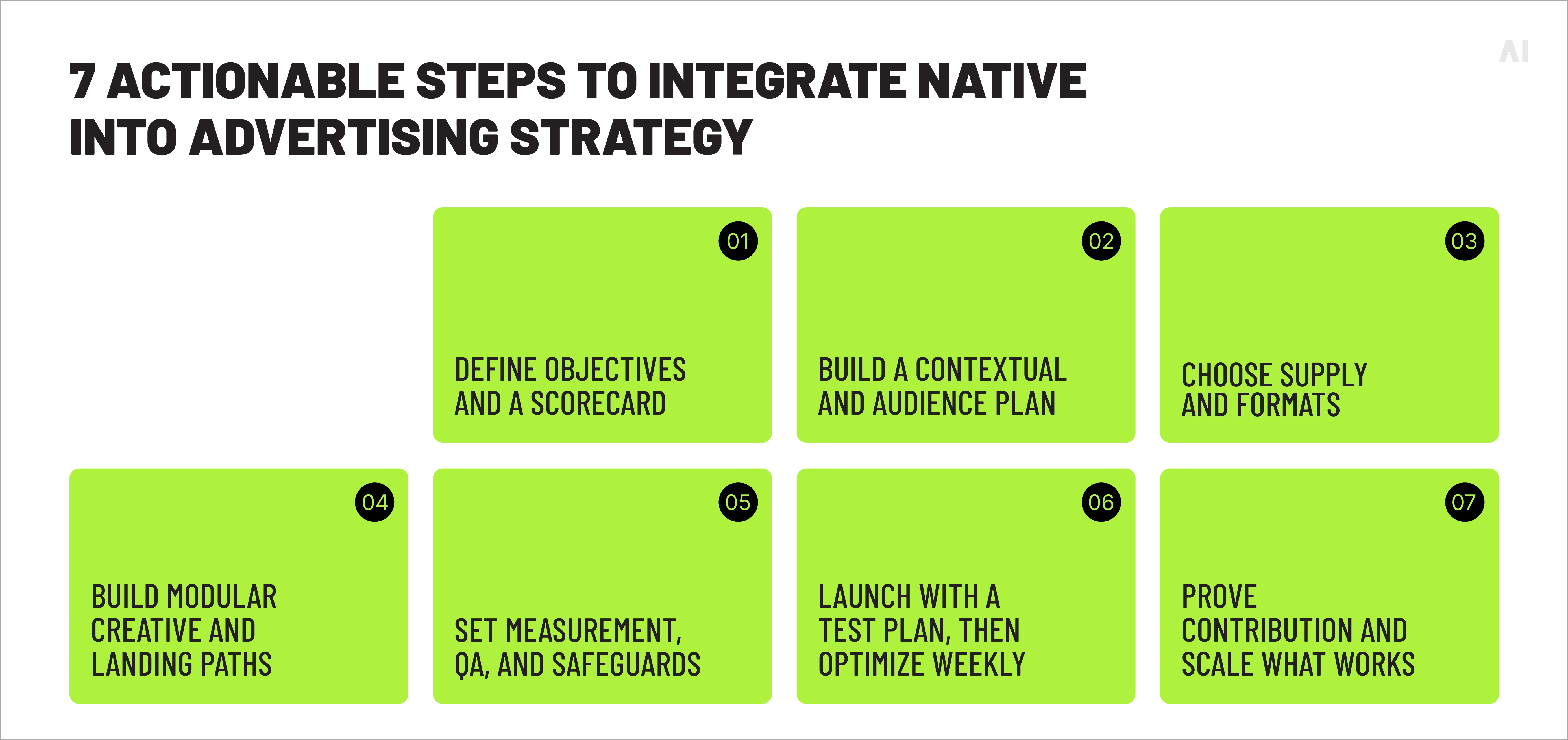 AI

7 ACTIONABLE STEPS TO INTEGRATE NATIVE INTO ADVERTISING STRATEGY

01
DEFINE OBJECTIVES AND A SCORECARD

02
BUILD A CONTEXTUAL AND AUDIENCE PLAN

03
CHOOSE SUPPLY AND FORMATS

04
BUILD MODULAR CREATIVE AND LANDING PATHS

05
SET MEASUREMENT, QA, AND SAFEGUARDS

06
LAUNCH WITH A TEST PLAN, THEN OPTIMIZE WEEKLY

07
PROVE CONTRIBUTION AND SCALE WHAT WORKS